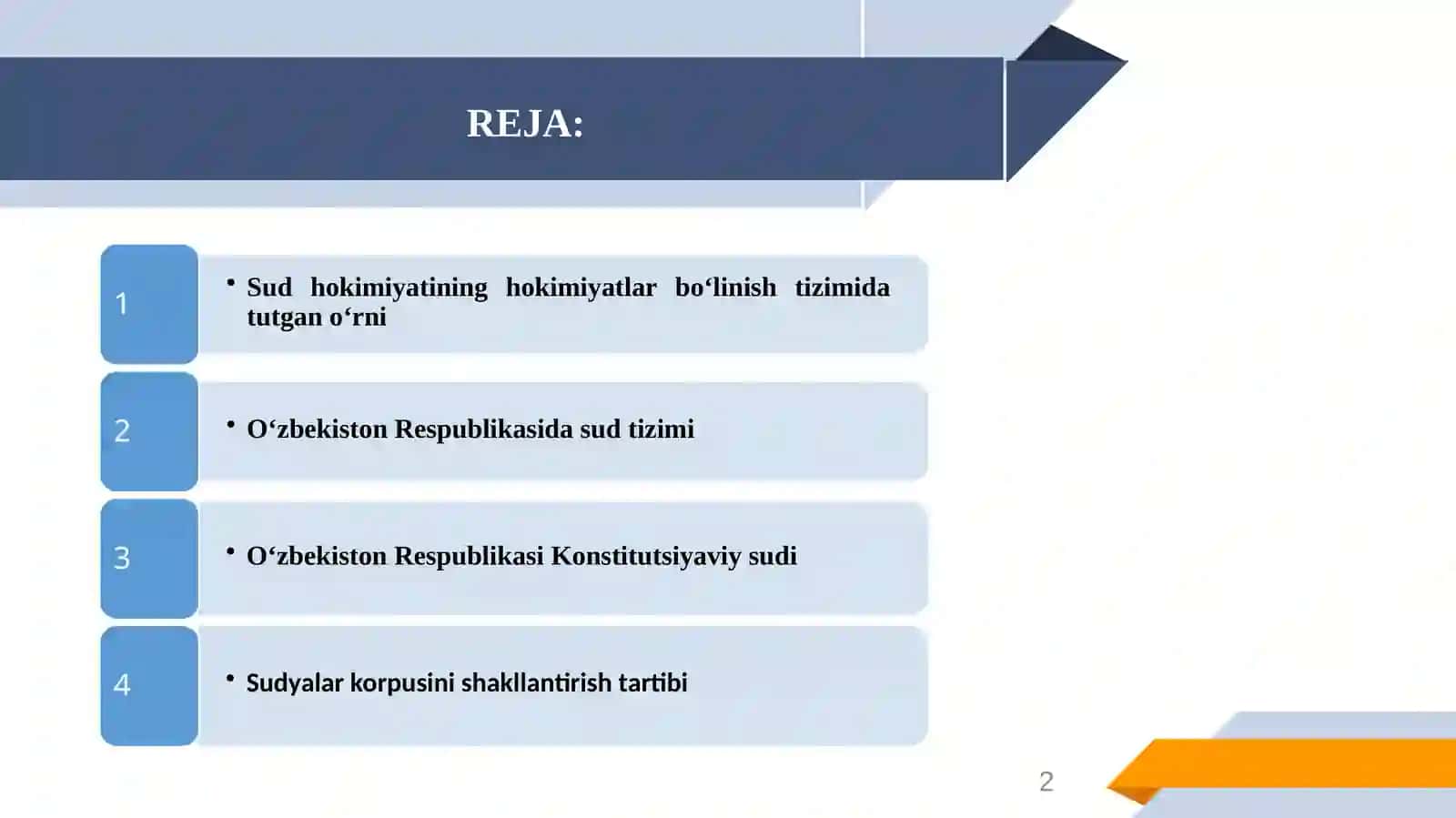 REJA:

1

• Sud hokimiyatining hokimiyatlar bo‘linish tizimida tutgan o‘rni

2

• O‘zbekiston Respublikasida sud tizimi

3

• O‘zbekiston Respublikasi Konstitutsiyaviy sudi

4

• Sudyalar korpusini shakllantirish tartibi

2